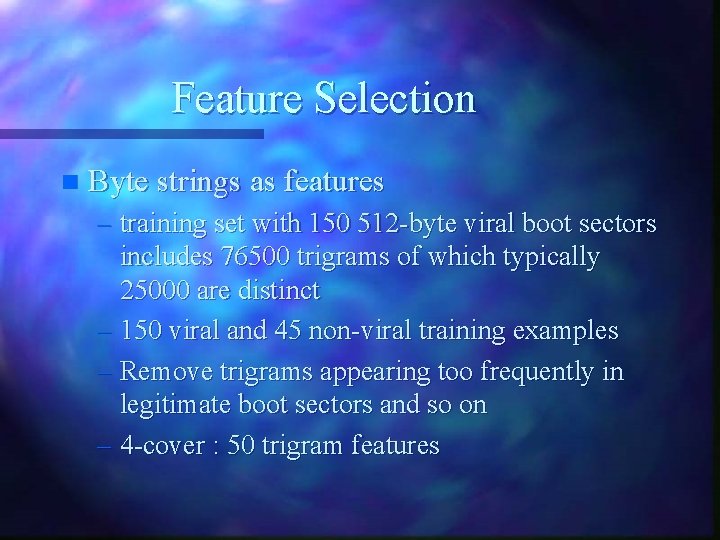 Feature Selection

■ Byte strings as features

– training set with 150 512-byte viral boot sectors includes 76500 trigrams of which typically 25000 are distinct

– 150 viral and 45 non-viral training examples

– Remove trigrams appearing too frequently in legitimate boot sectors and so on

– 4-cover : 50 trigram features